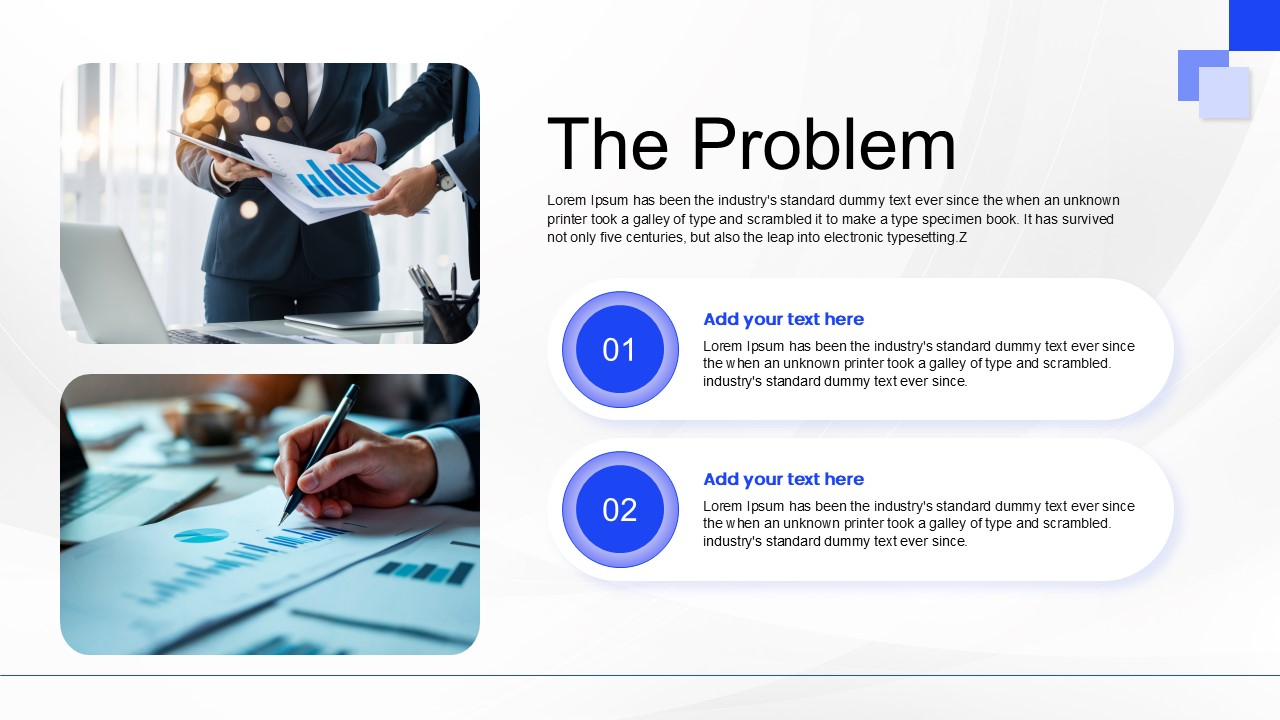 The Problem

Lorem Ipsum has been the industry's standard dummy text ever since the when an unknown printer took a galley of type and scrambled it to make a type specimen book. It has survived not only five centuries, but also the leap into electronic typesetting.Z

01

Add your text here

Lorem Ipsum has been the industry's standard dummy text ever since the when an unknown printer took a galley of type and scrambled. industry's standard dummy text ever since.

02

Add your text here

Lorem Ipsum has been the industry's standard dummy text ever since the when an unknown printer took a galley of type and scrambled. industry's standard dummy text ever since.